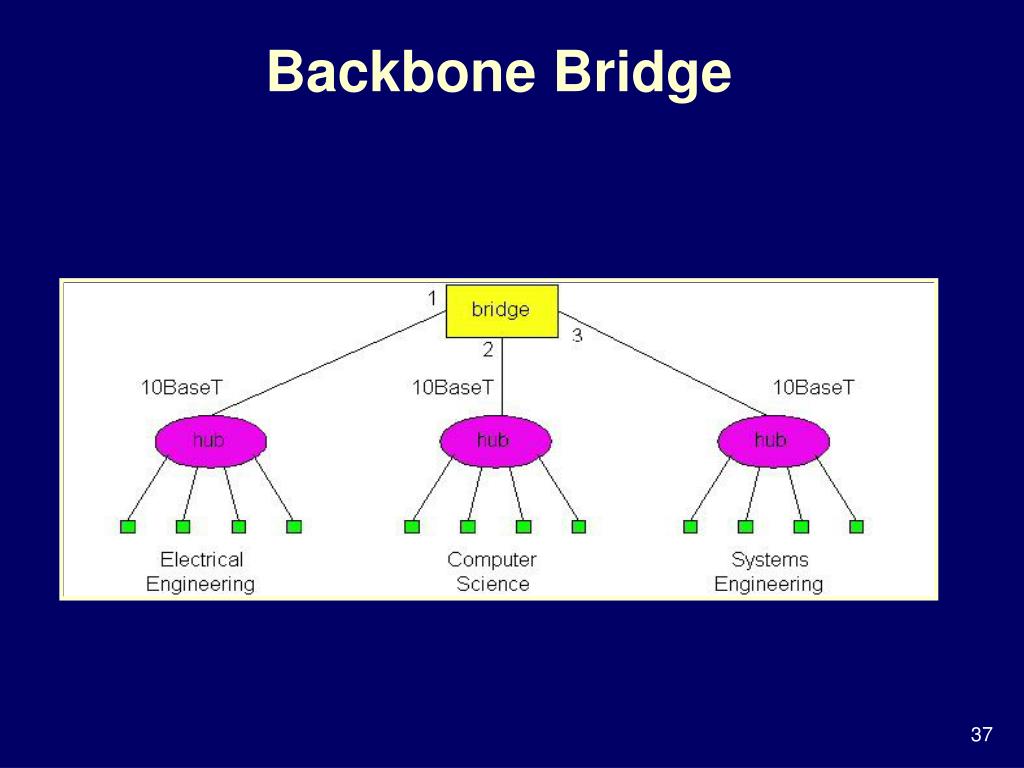 Backbone Bridge

1
bridge
2
3

10BaseT
10BaseT
10BaseT

hub
hub
hub

Electrical Engineering
Computer Science
Systems Engineering

37